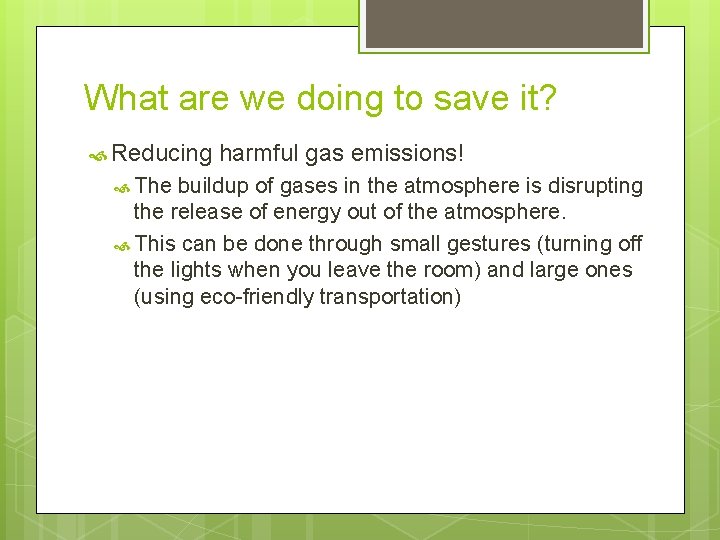 What are we doing to save it?

Reducing harmful gas emissions!

The buildup of gases in the atmosphere is disrupting the release of energy out of the atmosphere.

This can be done through small gestures (turning off the lights when you leave the room) and large ones (using eco-friendly transportation)